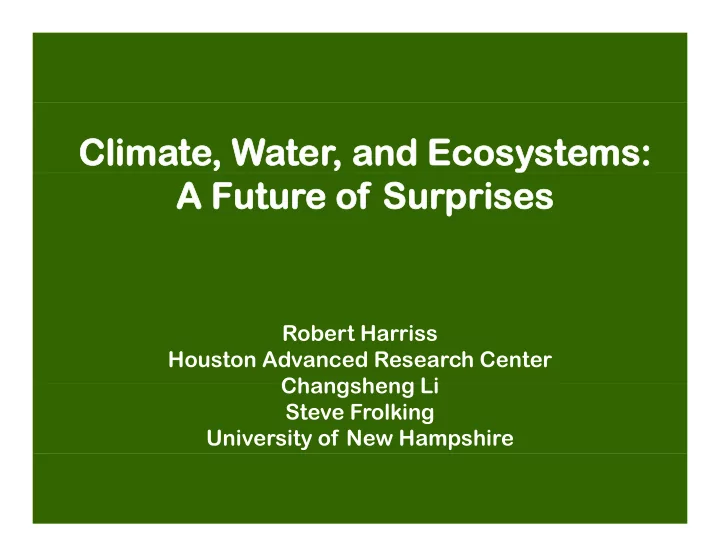 Climate, Water, and Ecosystems: A Future of Surprises

Robert Harriss
Houston Advanced Research Center
Changsheng Li
Steve Frolking
University of New Hampshire